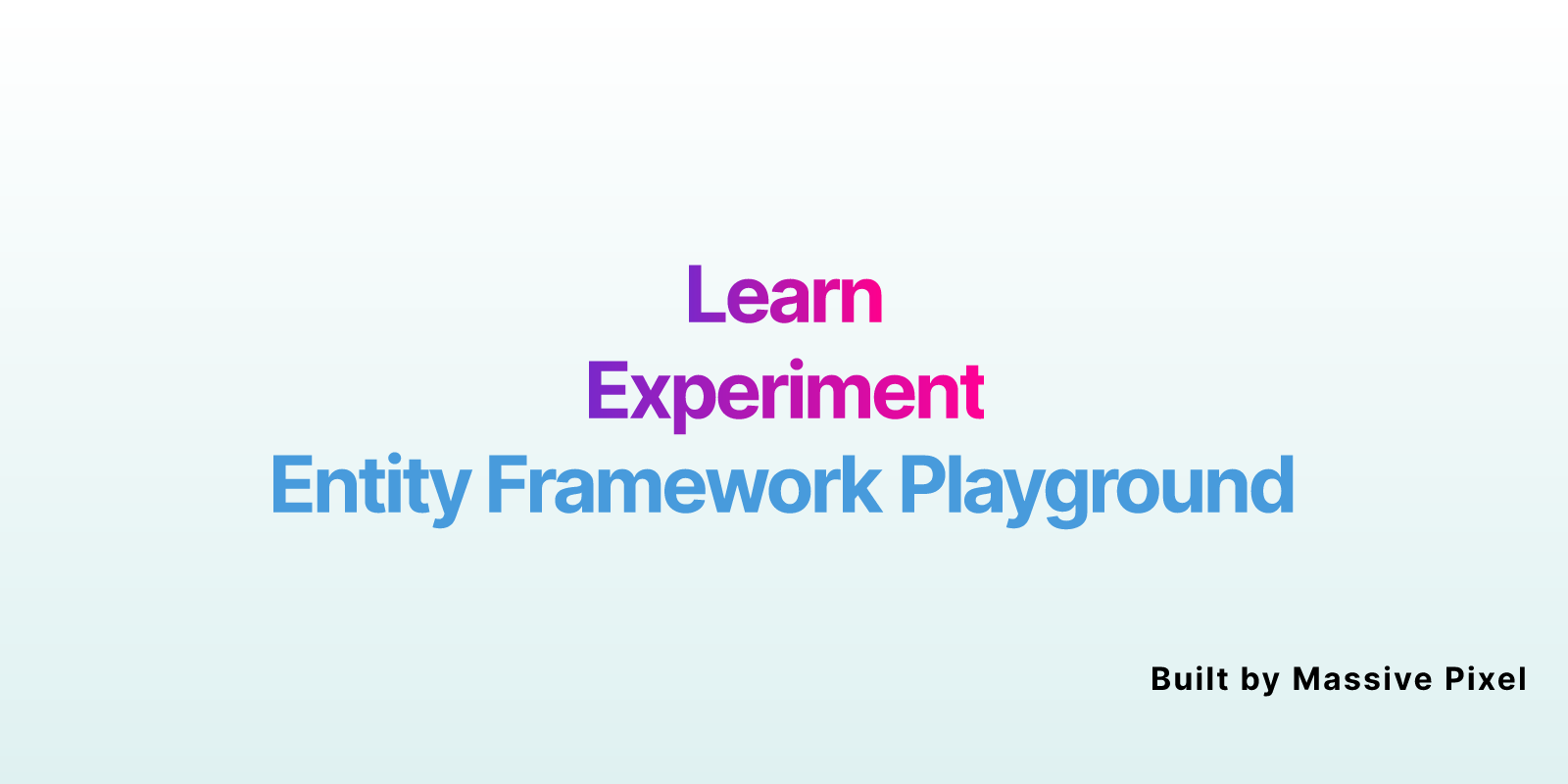 Learn
Experiment
Entity Framework Playground

Built by Massive Pixel